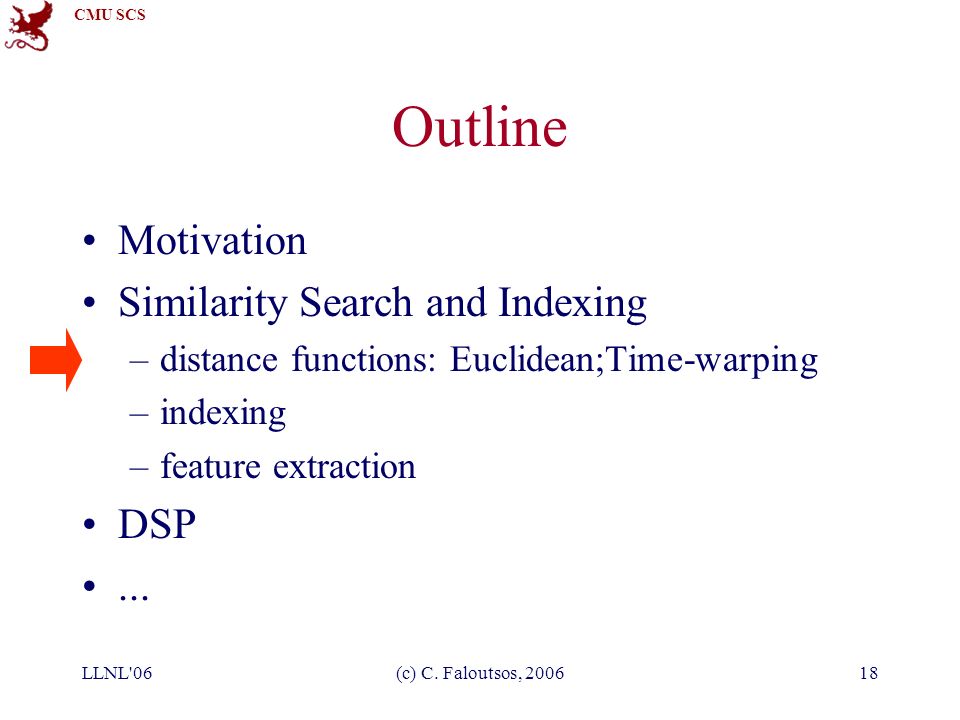 CMU SCS

Outline

• Motivation
• Similarity Search and Indexing
– distance functions: Euclidean;Time-warping
– indexing
– feature extraction
• DSP
• ...

LLNL'06 (c) C. Faloutsos, 2006 18